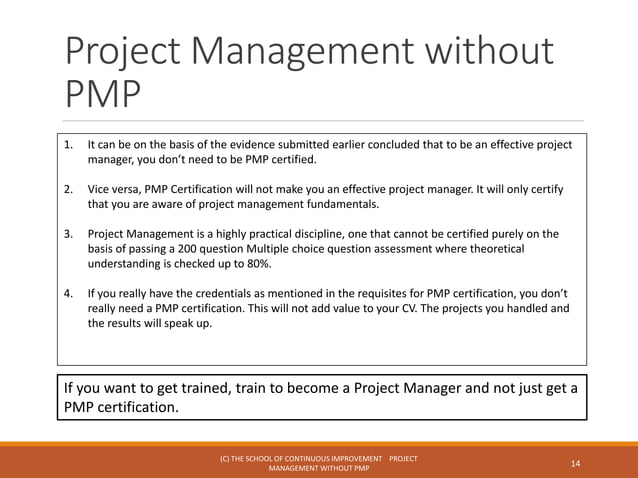 Project Management without PMP

1. It can be on the basis of the evidence submitted earlier concluded that to be an effective project manager, you don't need to be PMP certified.

2. Vice versa, PMP Certification will not make you an effective project manager. It will only certify that you are aware of project management fundamentals.

3. Project Management is a highly practical discipline, one that cannot be certified purely on the basis of passing a 200 question Multiple choice question assessment where theoretical understanding is checked up to 80%.

4. If you really have the credentials as mentioned in the requisites for PMP certification, you don't really need a PMP certification. This will not add value to your CV. The projects you handled and the results will speak up.

If you want to get trained, train to become a Project Manager and not just get a PMP certification.

(C) THE SCHOOL OF CONTINUOUS IMPROVEMENT PROJECT MANAGEMENT WITHOUT PMP

14